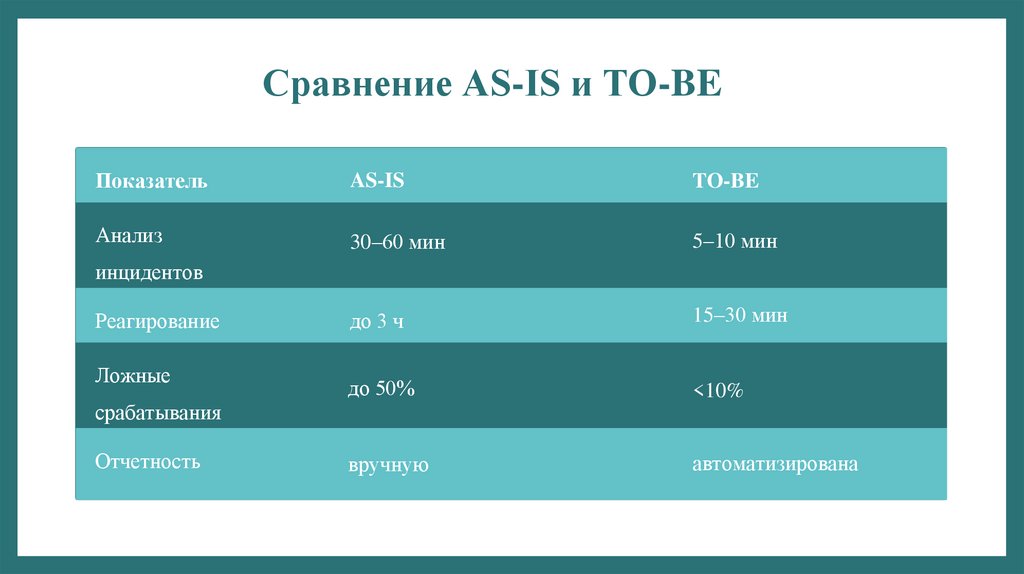 Сравнение AS-IS и TO-BE

| Показатель | AS-IS | TO-BE |
|---|---|---|
| Анализ инцидентов | 30–60 мин | 5–10 мин |
| Реагирование | до 3 ч | 15–30 мин |
| Ложные срабатывания | до 50% | <10% |
| Отчетность | вручную | автоматизирована |